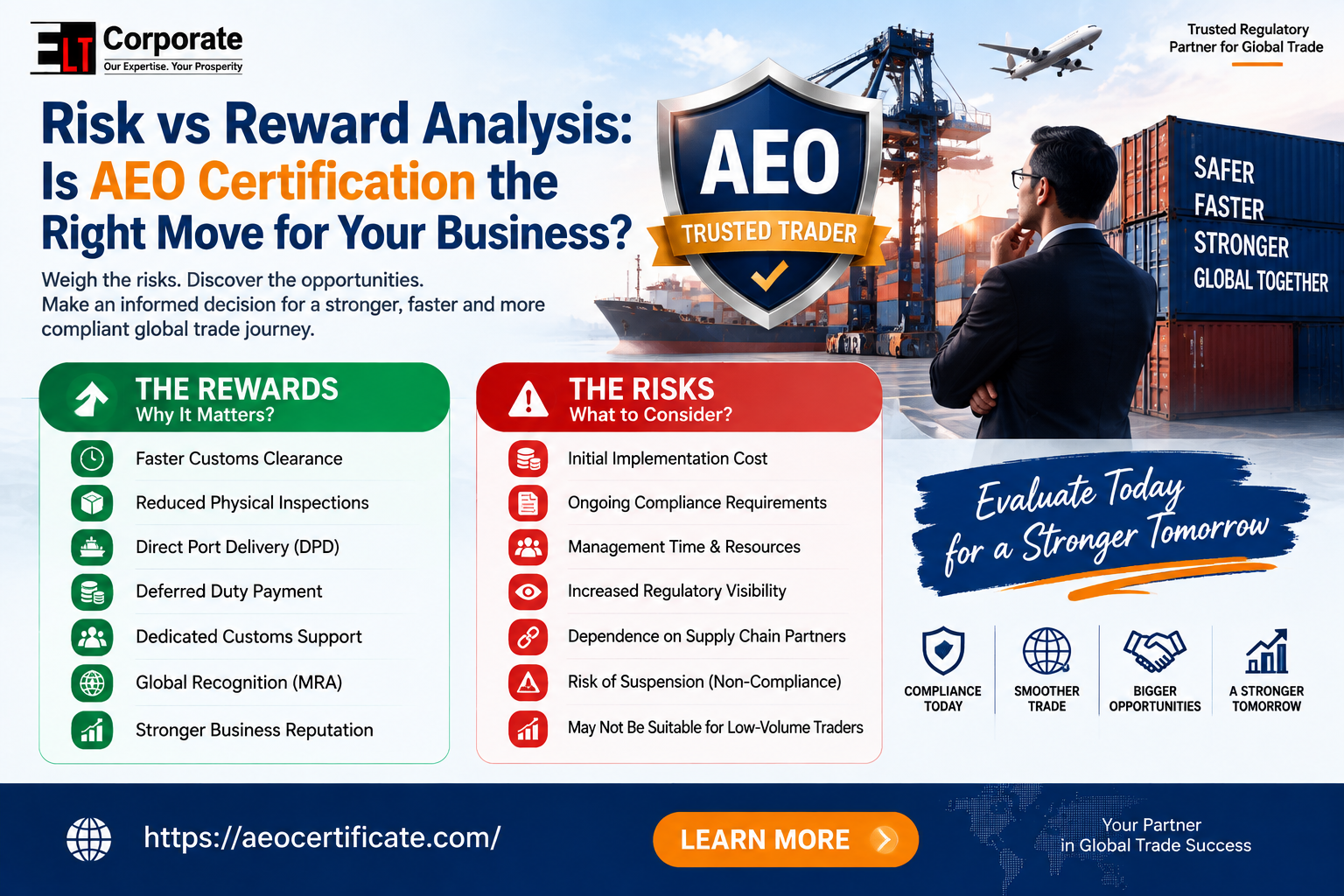 ELT Corporate
Our Expertise. Your Prosperity

Trusted Regulatory Partner for Global Trade

Risk vs Reward Analysis: Is AEO Certification the Right Move for Your Business?

Weigh the risks. Discover the opportunities. Make an informed decision for a stronger, faster and more compliant global trade journey.

AEO
TRUSTED TRADER

SAFER
FASTER
STRONGER
GLOBAL TOGETHER

THE REWARDS
Why It Matters?

Faster Customs Clearance
Reduced Physical Inspections
Direct Port Delivery (DPD)
Deferred Duty Payment
Dedicated Customs Support
Global Recognition (MRA)
Stronger Business Reputation

THE RISKS
What to Consider?

Initial Implementation Cost
Ongoing Compliance Requirements
Management Time & Resources
Increased Regulatory Visibility
Dependence on Supply Chain Partners
Risk of Suspension (Non-Compliance)
May Not Be Suitable for Low-Volume Traders

Evaluate Today for a Stronger Tomorrow

COMPLIANCE TODAY
SMOOTHER TRADE
BIGGER OPPORTUNITIES
A STRONGER TOMORROW

https://aeocertificate.com/

LEARN MORE

Your Partner in Global Trade Success